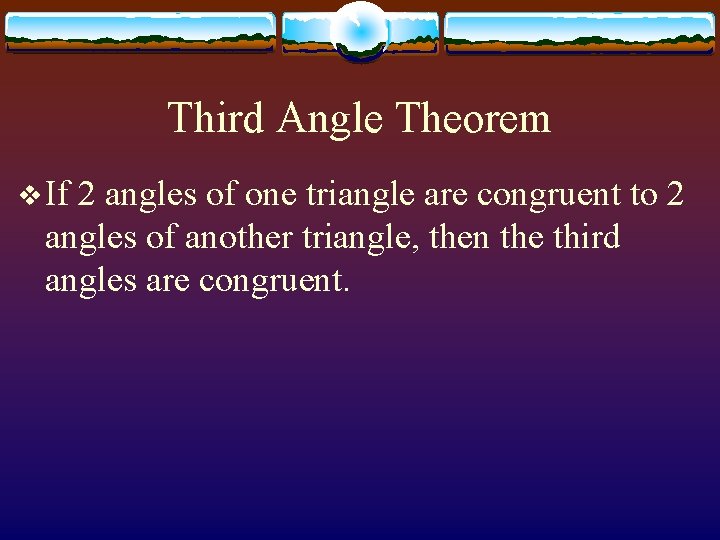 Third Angle Theorem

❖ If 2 angles of one triangle are congruent to 2 angles of another triangle, then the third angles are congruent.